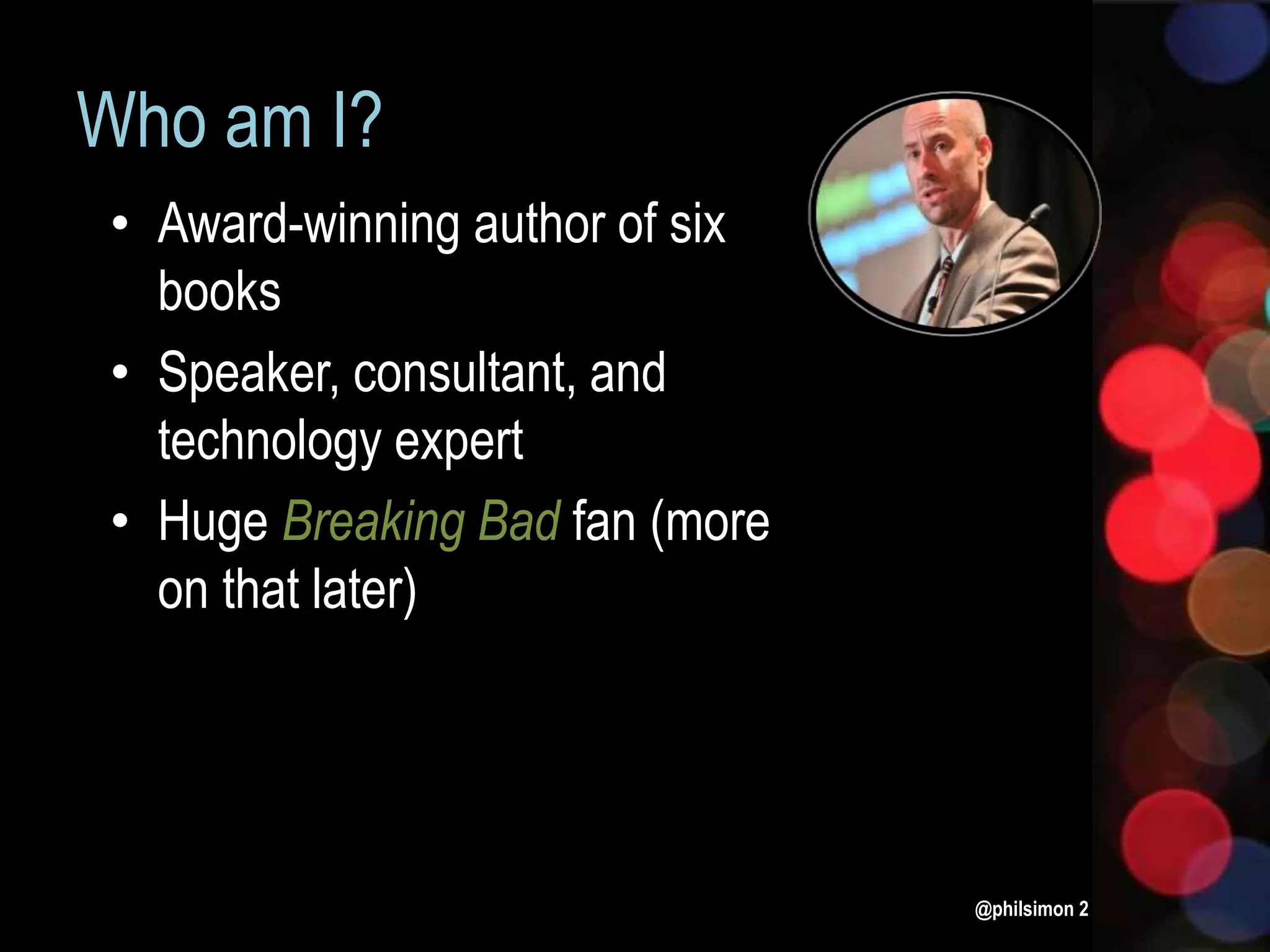 Who am I?

• Award-winning author of six books
• Speaker, consultant, and technology expert
• Huge Breaking Bad fan (more on that later)

@philsimon 2